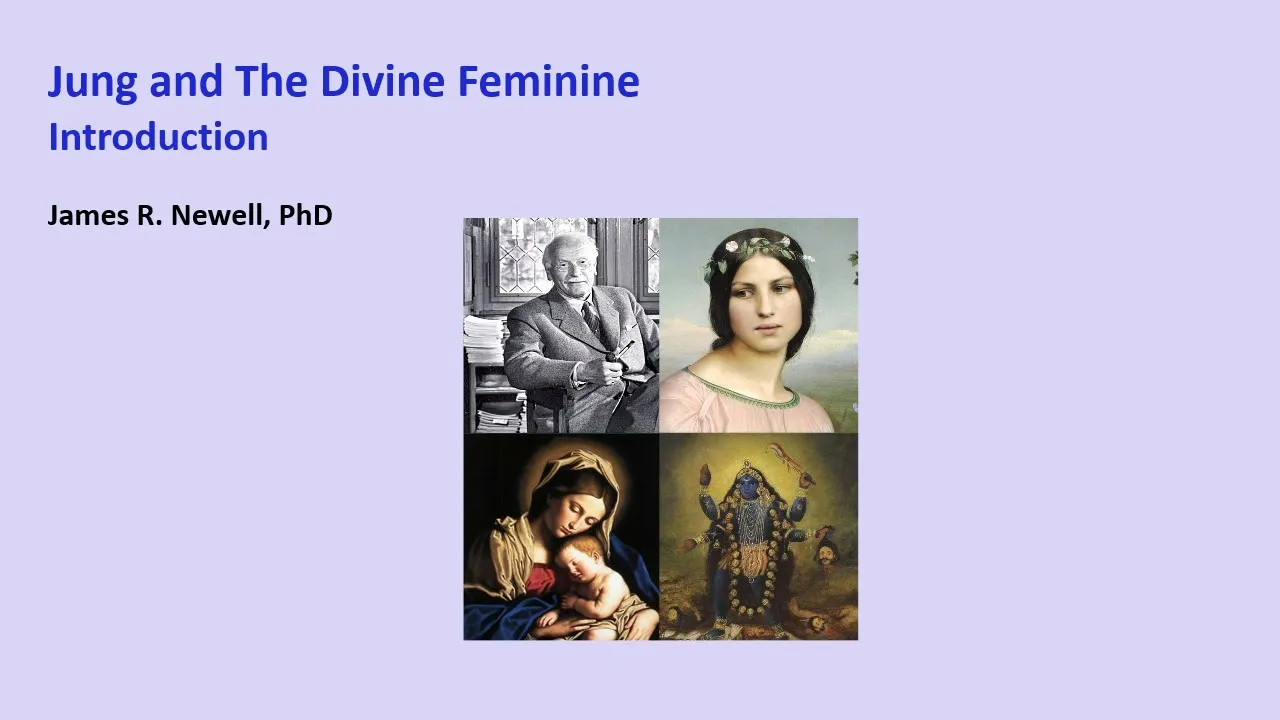 Jung and The Divine Feminine
Introduction

James R. Newell, PhD